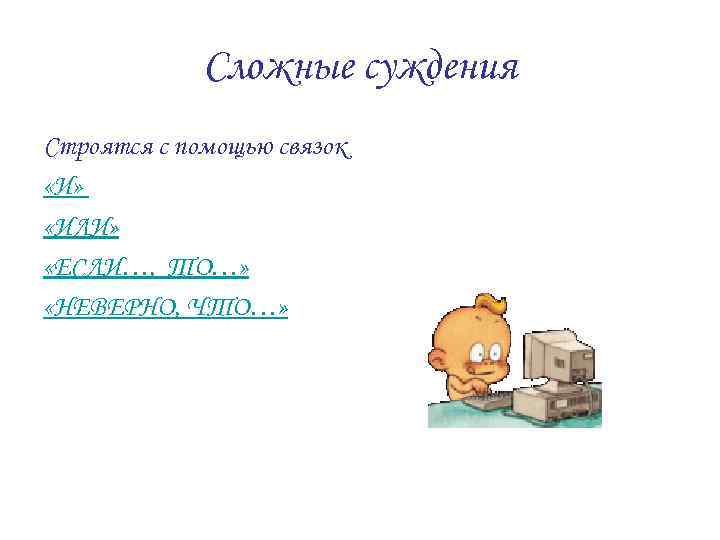 Сложные суждения

Строятся с помощью связок

«И»

«ИЛИ»

«ЕСЛИ…, ТО…»

«НЕВЕРНО, ЧТО…»